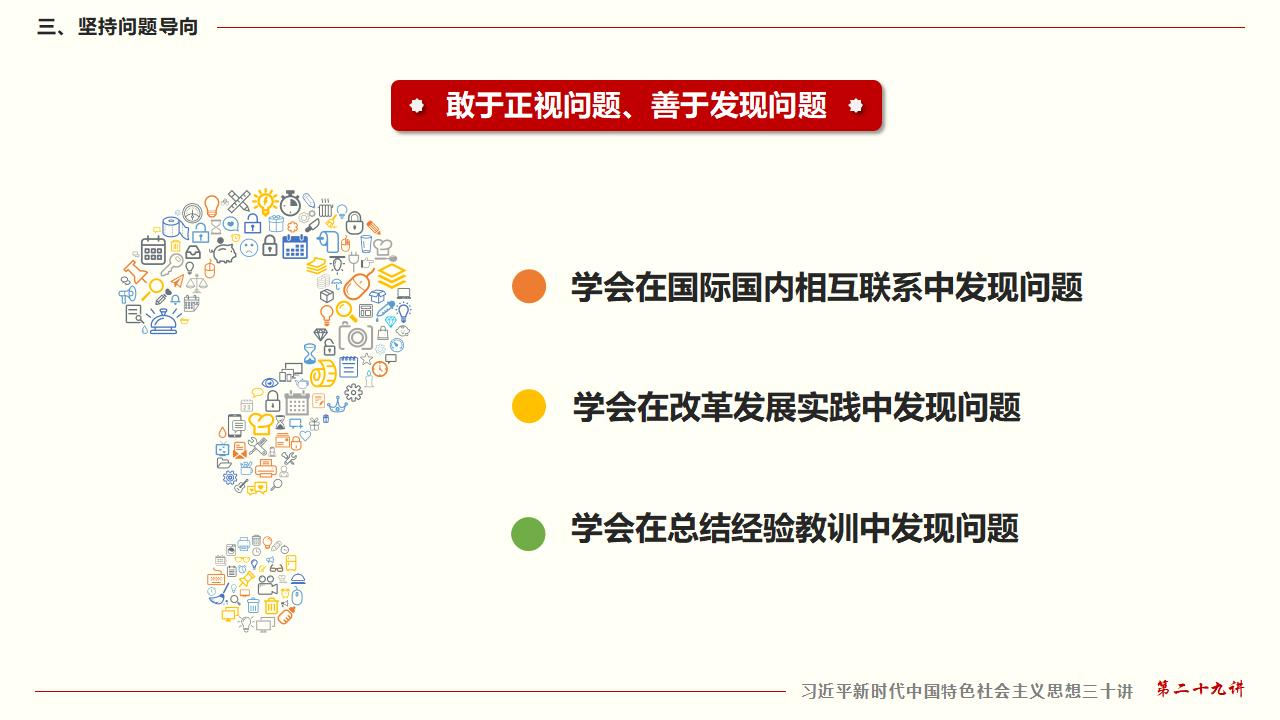 三、坚持问题导向

敢于正视问题、善于发现问题

学会在国际国内相互联系中发现问题

学会在改革发展实践中发现问题

学会在总结经验教训中发现问题

习近平新时代中国特色社会主义思想三十讲 第二十九讲